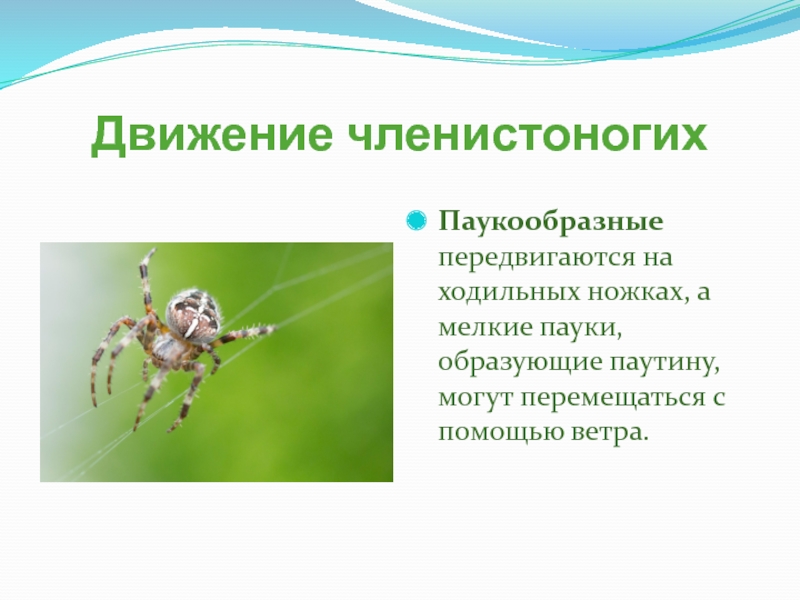 Движение членистоногих

Паукообразные передвигаются на ходильных ножках, а мелкие пауки, образующие паутину, могут перемещаться с помощью ветра.